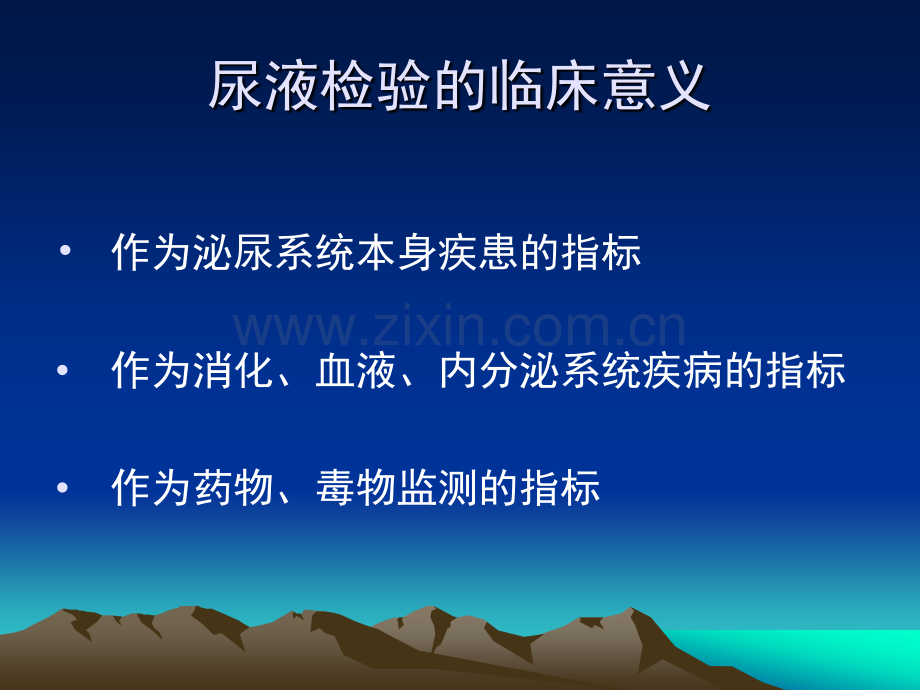 尿液检验的临床意义

• 作为泌尿系统本身疾患的指标

www.zixin.com.cn

• 作为消化、血液、内分泌系统疾病的指标

• 作为药物、毒物监测的指标